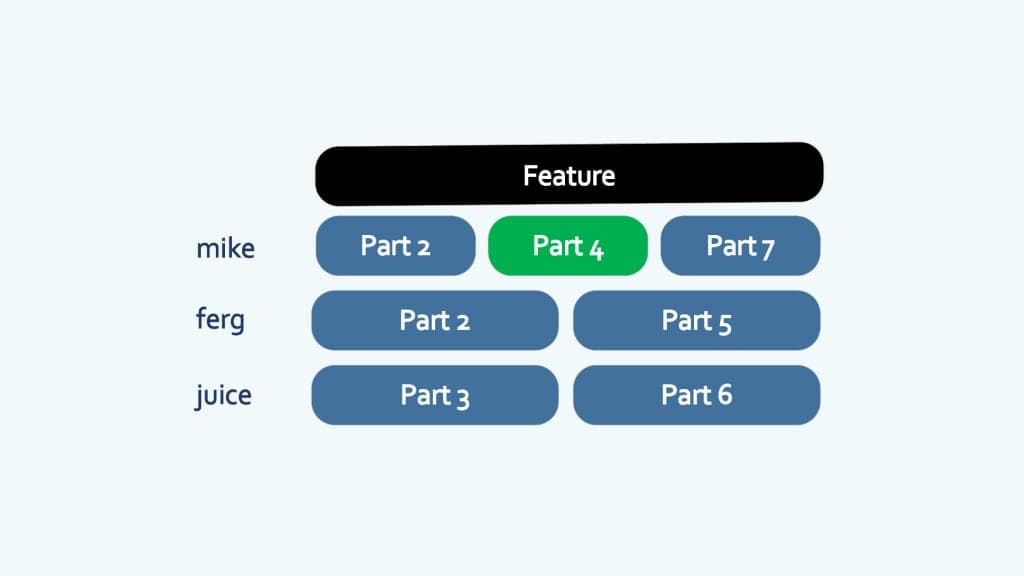 Feature

mike
Part 2
Part 4
Part 7

ferg
Part 2
Part 5

juice
Part 3
Part 6